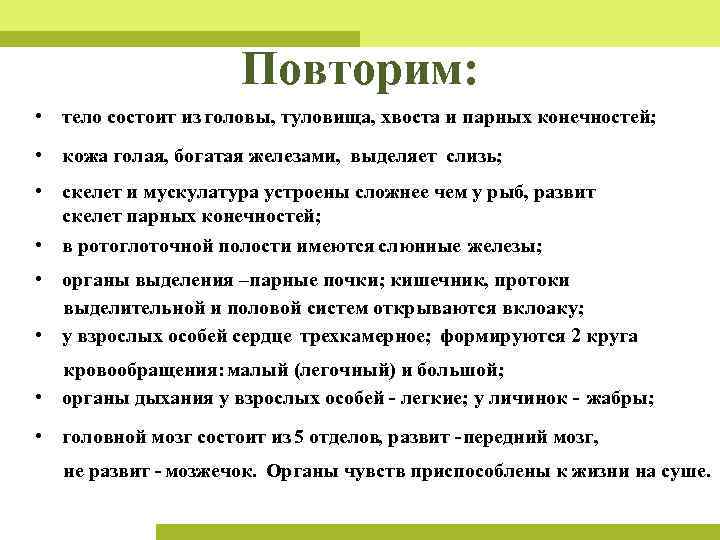 Повторим:

• тело состоит из головы, туловища, хвоста и парных конечностей;

• кожа голая, богатая железами, выделяет слизь;

• скелет и мускулатура устроены сложнее чем у рыб, развит скелет парных конечностей;

• в ротоглоточной полости имеются слюнные железы;

• органы выделения –парные почки; кишечник, протоки выделительной и половой систем открываются вклоаку;

• у взрослых особей сердце трехкамерное; формируются 2 круга кровообращения: малый (легочный) и большой;

• органы дыхания у взрослых особей - легкие; у личинок - жабры;

• головной мозг состоит из 5 отделов, развит - передний мозг, не развит - мозжечок. Органы чувств приспособлены к жизни на суше.